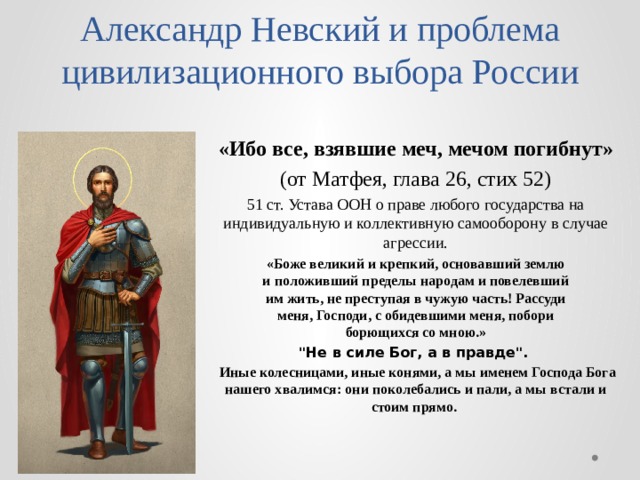 Александр Невский и проблема цивилизационного выбора России

«Ибо все, взявшие меч, мечом погибнут»

(от Матфея, глава 26, стих 52)

51 ст. Устава ООН о праве любого государства на индивидуальную и коллективную самооборону в случае агрессии.

«Боже великий и крепкий, основавший землю и положивший пределы народам и повелевший им жить, не преступая в чужую часть! Рассуди меня, Господи, с обидевшими меня, побори борющихся со мною.»

"Не в силе Бог, а в правде".

Иные колесницами, иные конями, а мы именем Господа Бога нашего хвалимся: они поколебались и пали, а мы встали и стоим прямо.